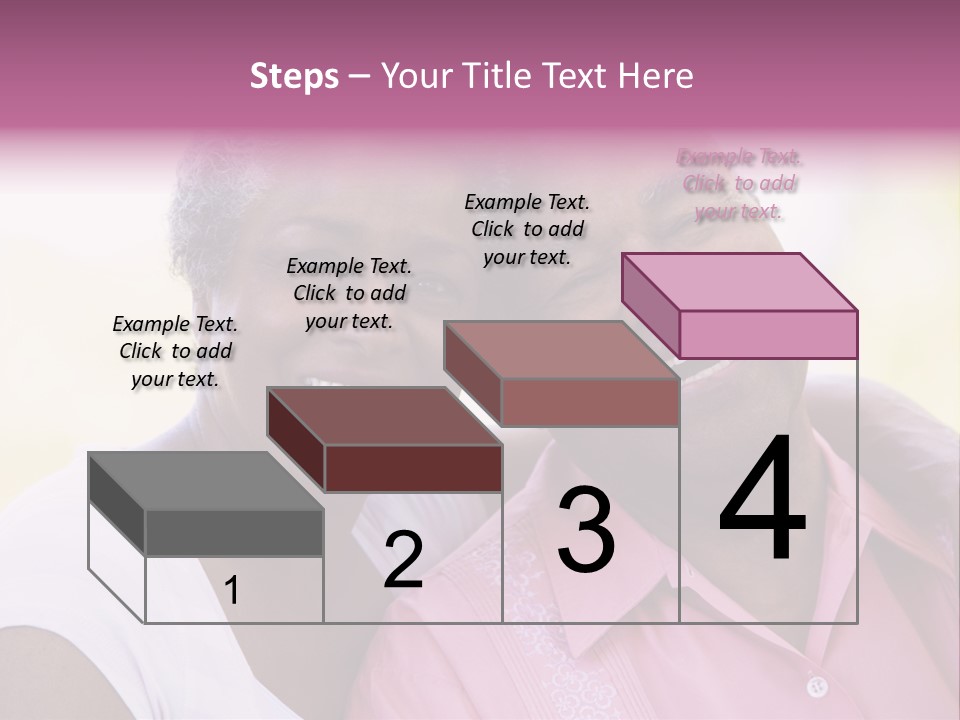 Steps – Your Title Text Here

Example Text. Click to add your text.

Example Text. Click to add your text.

Example Text. Click to add your text.

Example Text. Click to add your text.

1

2

3

4